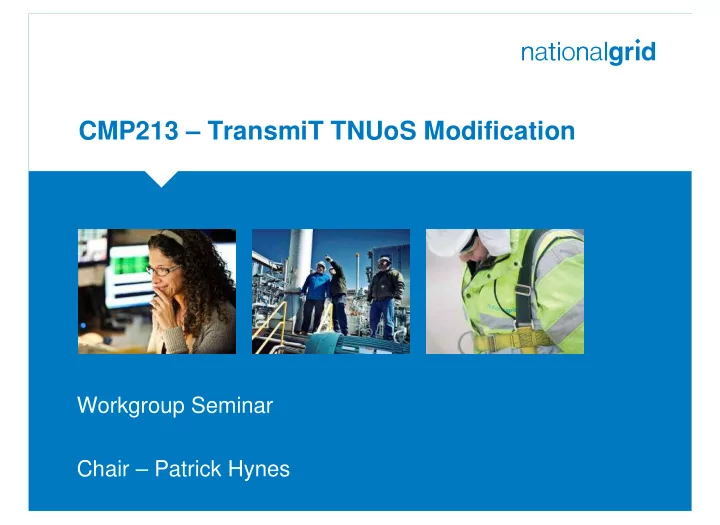 nationalgrid

CMP213 – TransmiT TNUoS Modification

Workgroup Seminar

Chair – Patrick Hynes